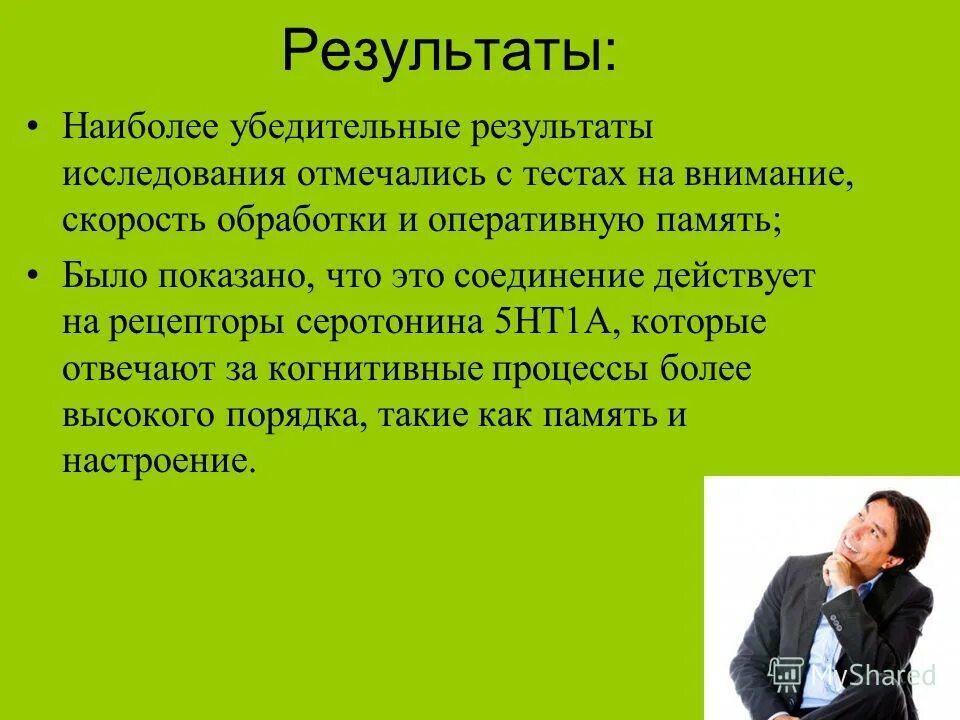 Результаты:

• Наиболее убедительные результаты исследования отмечались с тестах на внимание, скорость обработки и оперативную память;

• Было показано, что это соединение действует на рецепторы серотонина 5HT1A, которые отвечают за когнитивные процессы более высокого порядка, такие как память и настроение.

MyShared